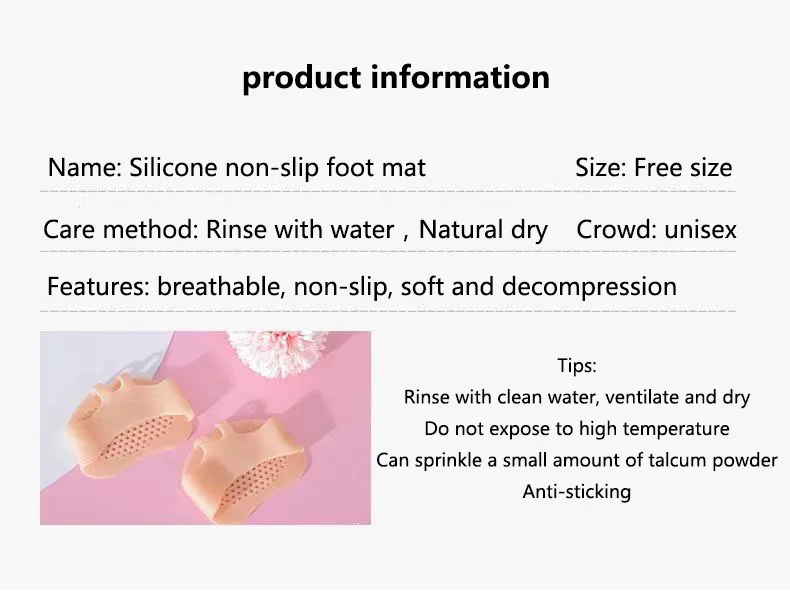 product information

Name: Silicone non-slip foot mat Size: Free size

Care method: Rinse with water , Natural dry Crowd: unisex

Features: breathable, non-slip, soft and decompression

Tips:
Rinse with clean water, ventilate and dry
Do not expose to high temperature
Can sprinkle a small amount of talcum powder
Anti-sticking